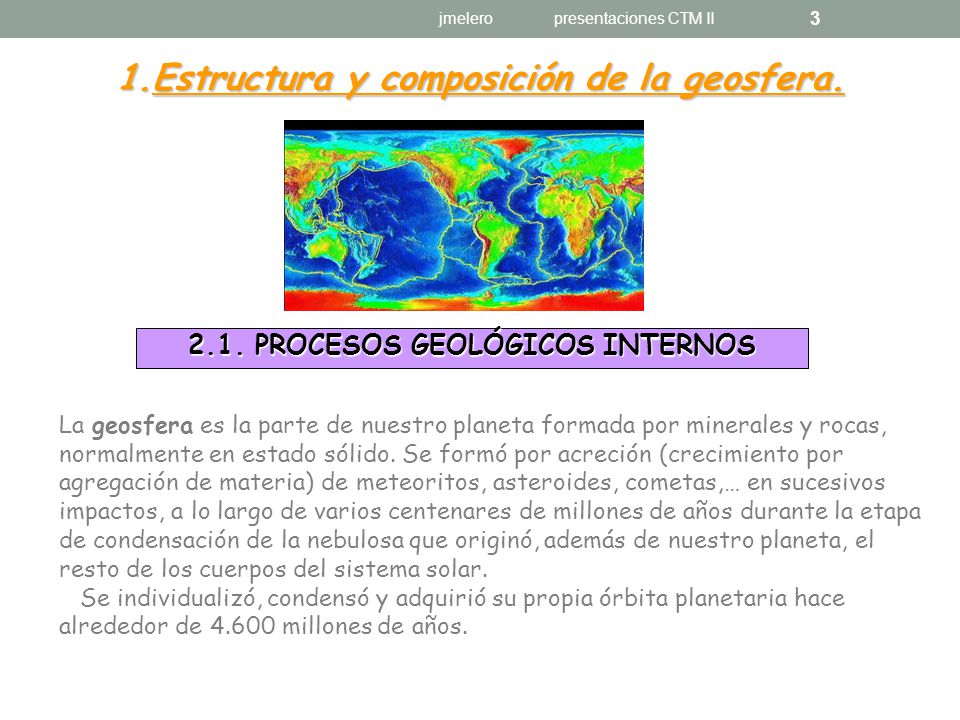 jmelero presentaciones CTM II 3

1.Estructura y composición de la geosfera.

2.1. PROCESOS GEOLÓGICOS INTERNOS

La geosfera es la parte de nuestro planeta formada por minerales y rocas, normalmente en estado sólido. Se formó por acreción (crecimiento por agregación de materia) de meteoritos, asteroides, cometas,… en sucesivos impactos, a lo largo de varios centenares de millones de años durante la etapa de condensación de la nebulosa que originó, además de nuestro planeta, el resto de los cuerpos del sistema solar.

Se individualizó, condensó y adquirió su propia órbita planetaria hace alrededor de 4.600 millones de años.